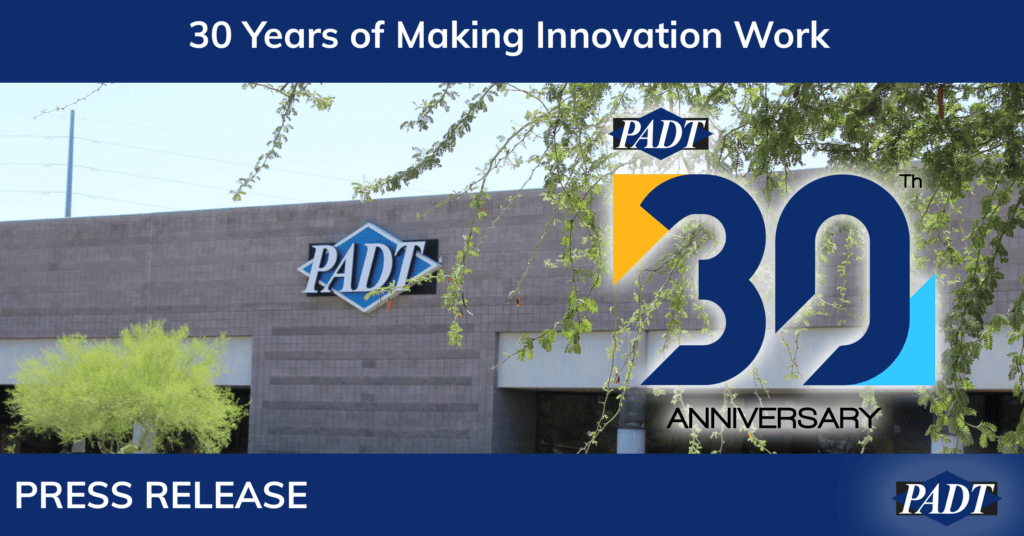 30 Years of Making Innovation Work

PADT

PADT

30 Th
ANNIVERSARY

PRESS RELEASE

PADT